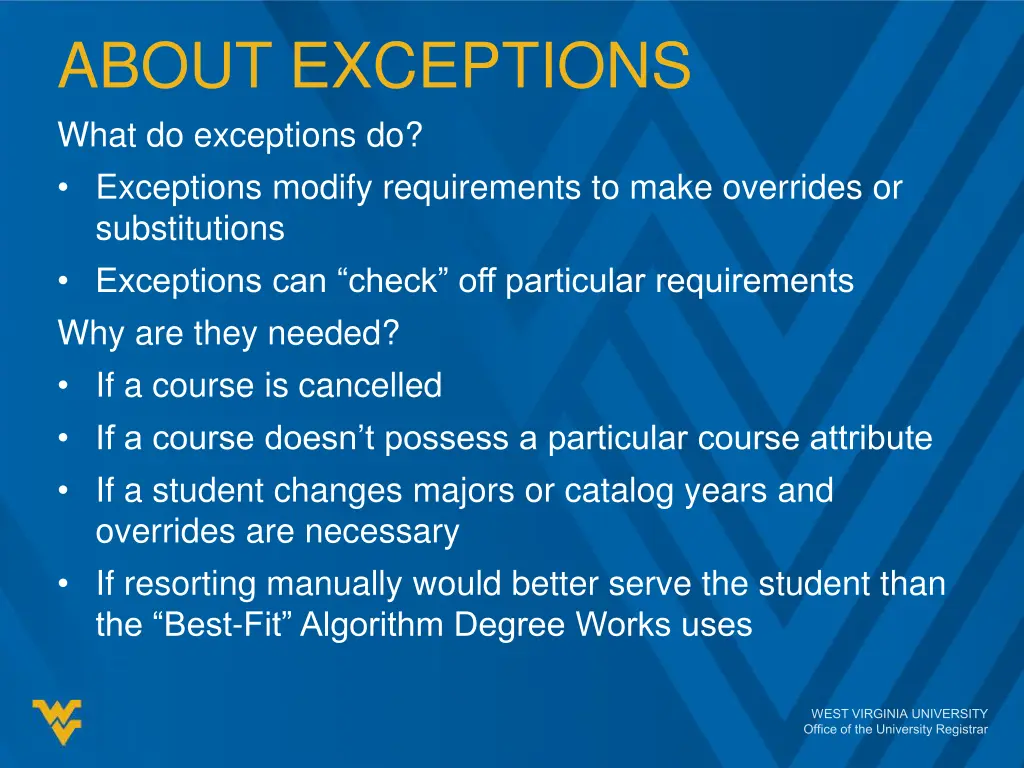 ABOUT EXCEPTIONS

What do exceptions do?

• Exceptions modify requirements to make overrides or substitutions
• Exceptions can “check” off particular requirements

Why are they needed?

• If a course is cancelled
• If a course doesn’t possess a particular course attribute
• If a student changes majors or catalog years and overrides are necessary
• If resorting manually would better serve the student than the “Best-Fit” Algorithm Degree Works uses

WEST VIRGINIA UNIVERSITY
Office of the University Registrar